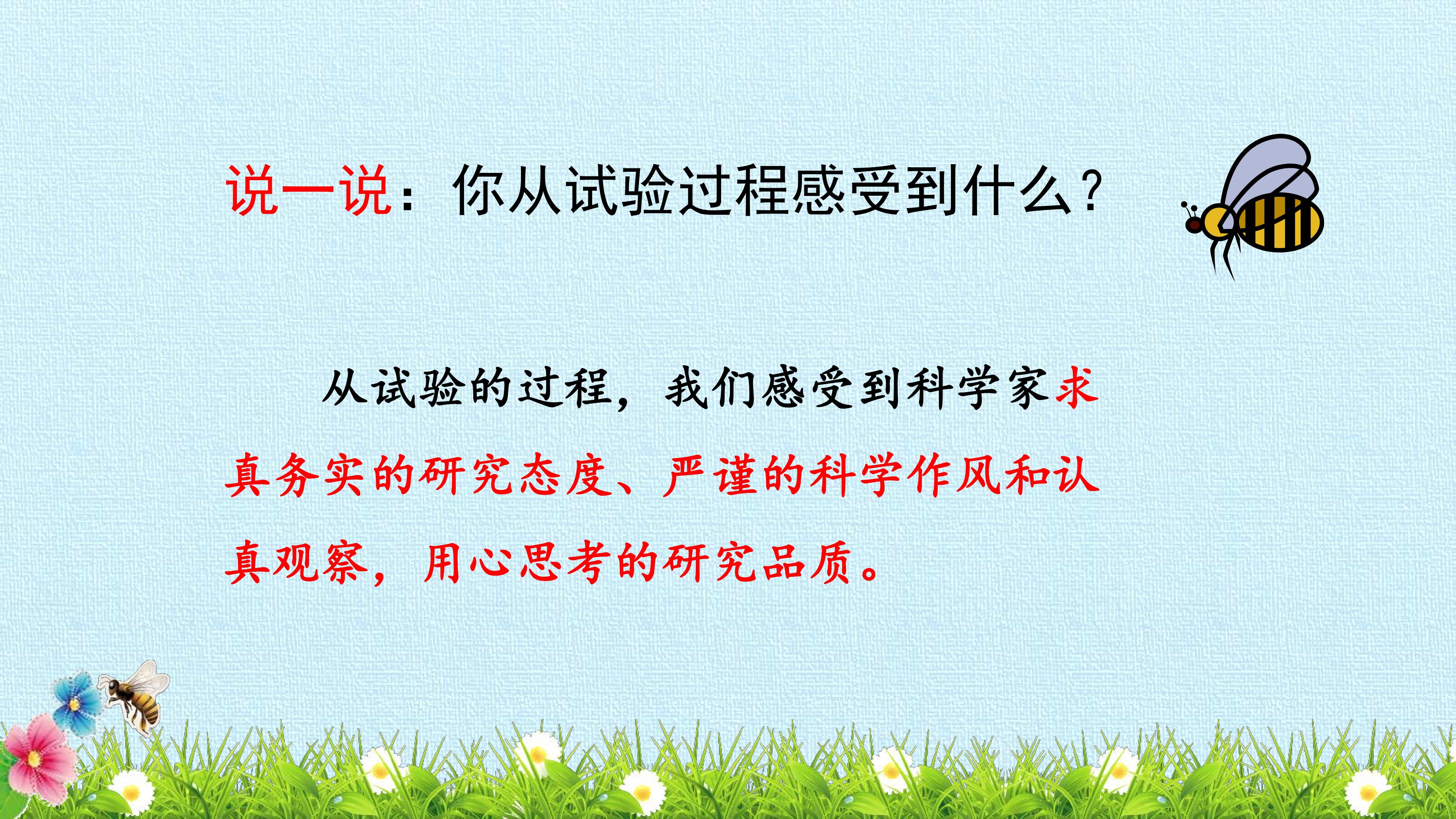 说一说：你从试验过程感受到什么？

从试验的过程，我们感受到科学家求真务实的研究态度、严谨的科学作风和认真观察，用心思考的研究品质。